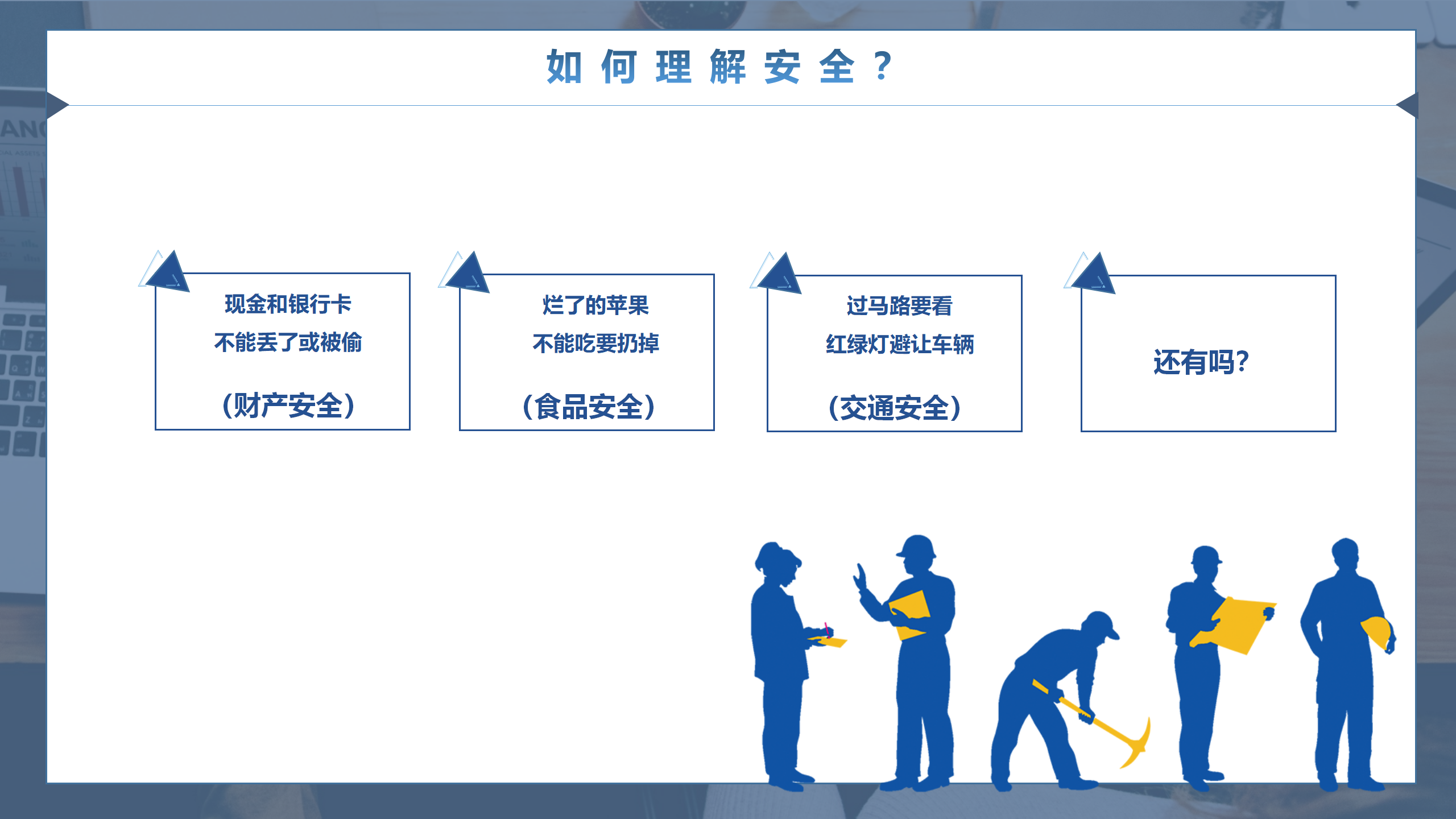 如何理解安全？

现金和银行卡
不能丢了或被偷

（财产安全）

烂了的苹果
不能吃要扔掉

（食品安全）

过马路要看
红绿灯避让车辆

（交通安全）

还有吗?